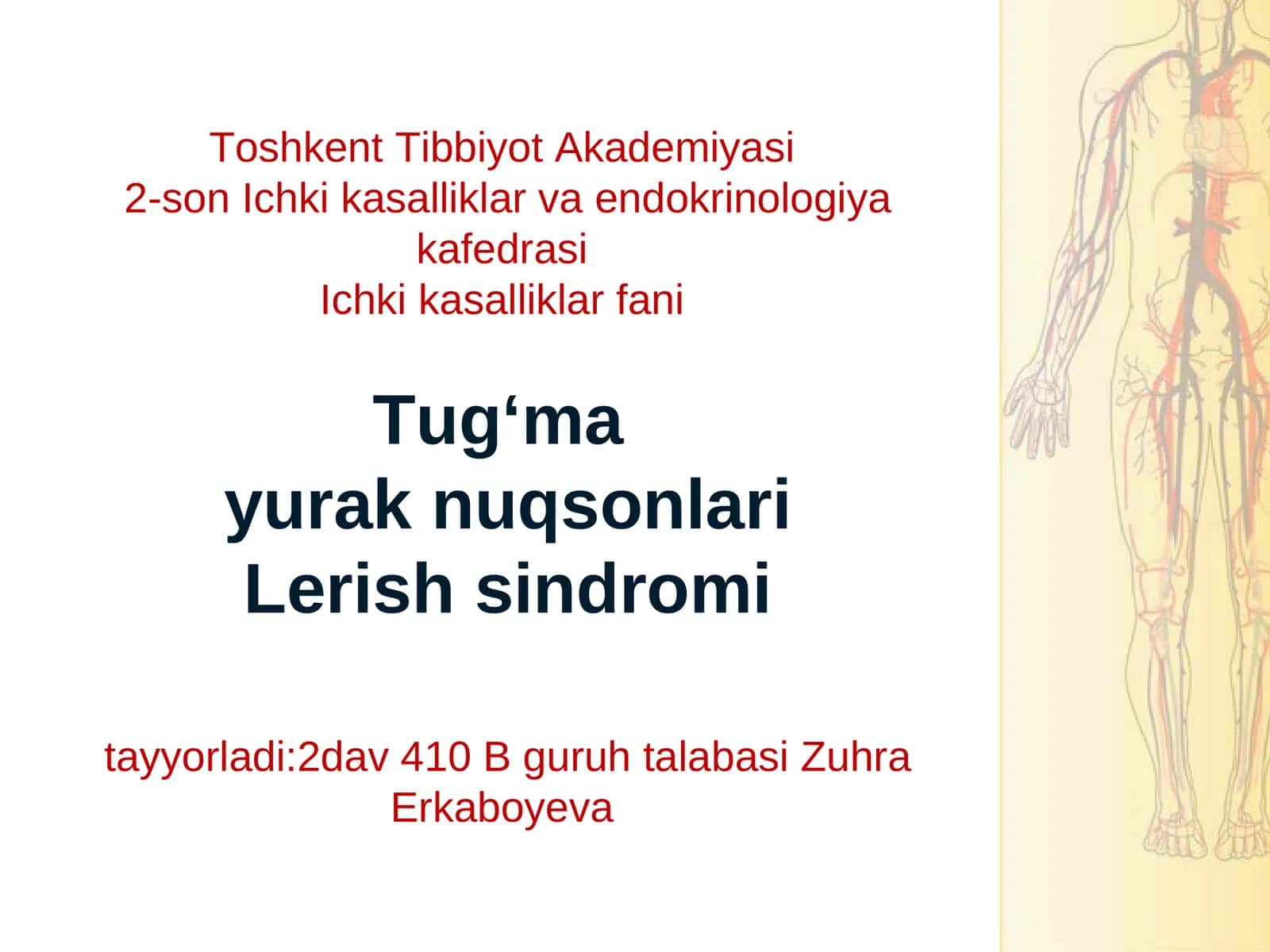 Toshkent Tibbiyot Akademiyasi
2-son Ichki kasalliklar va endokrinologiya kafedrasi
Ichki kasalliklar fani

Tug‘ma
yurak nuqsonlari
Lerish sindromi

tayyorladi:2dav 410 B guruh talabasi Zuhra Erkaboyeva